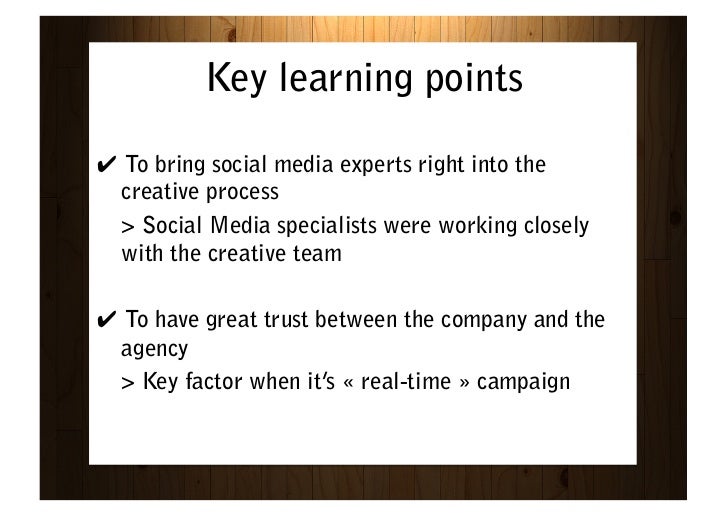 Key learning points

✔ To bring social media experts right into the creative process

> Social Media specialists were working closely with the creative team

✔ To have great trust between the company and the agency

> Key factor when it's « real-time » campaign